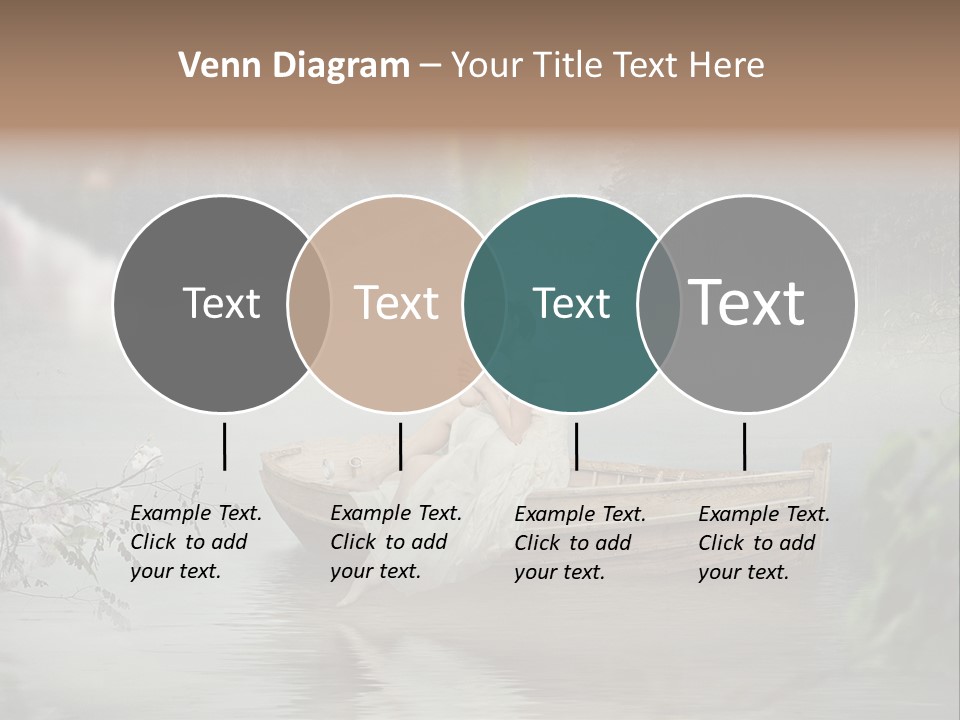 Venn Diagram – Your Title Text Here

Text

Text

Text

Text

Example Text. Click to add your text.

Example Text. Click to add your text.

Example Text. Click to add your text.

Example Text. Click to add your text.